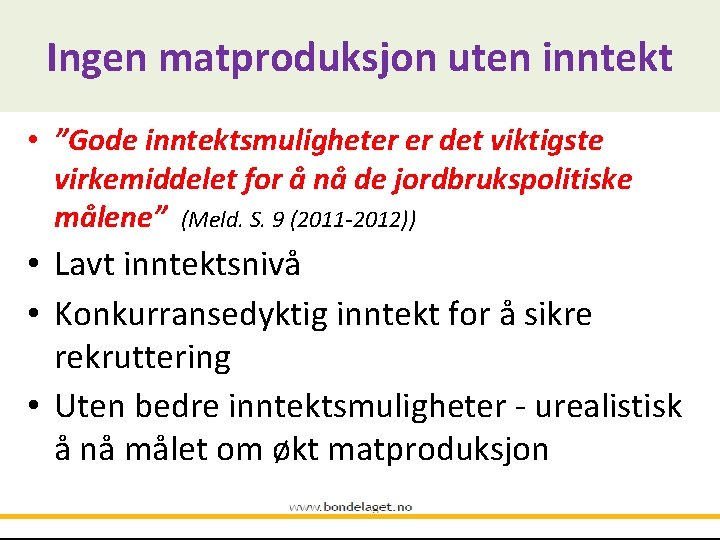 Ingen matproduksjon uten inntekt

• ”Gode inntektsmuligheter er det viktigste virkemiddelet for å nå de jordbrukspolitiske målene” (Meld. S. 9 (2011-2012))
• Lavt inntektsnivå
• Konkurransedyktig inntekt for å sikre rekruttering
• Uten bedre inntektsmuligheter - urealistisk å nå målet om økt matproduksjon

www.bondelaget.no